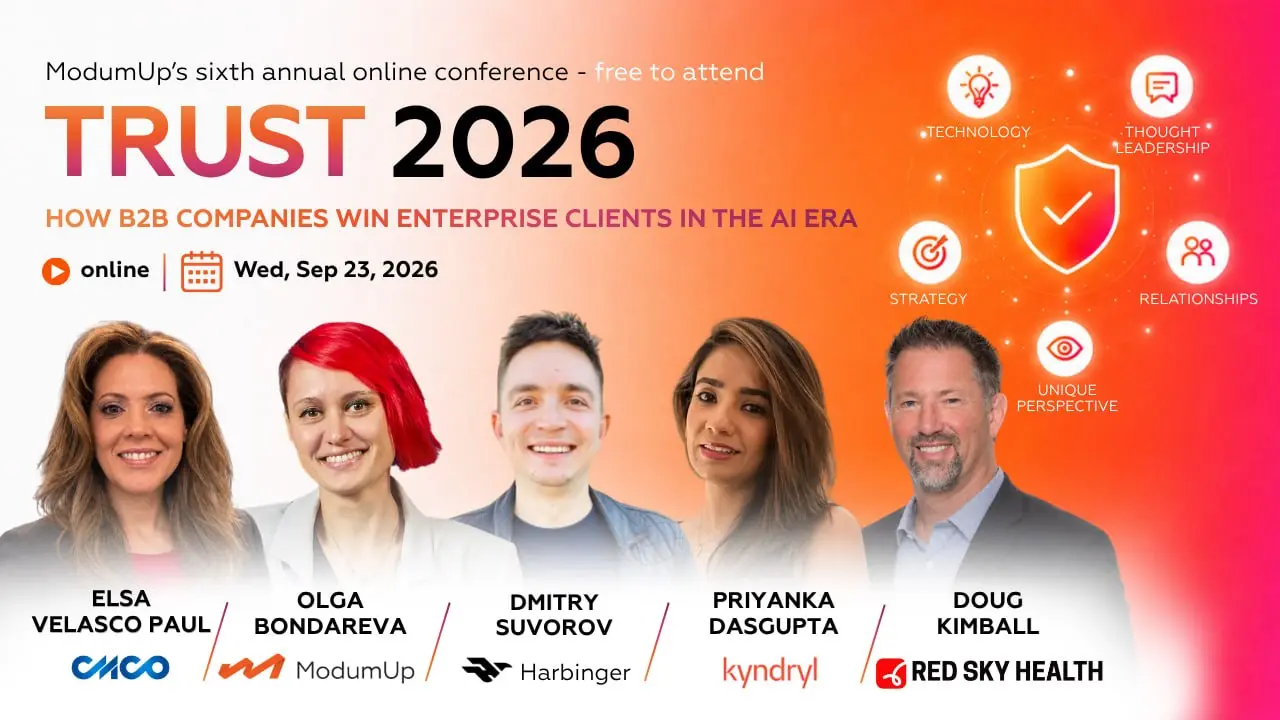 ModumUp's sixth annual online conference - free to attend

TRUST 2026

HOW B2B COMPANIES WIN ENTERPRISE CLIENTS IN THE AI ERA

online | Wed, Sep 23, 2026

TECHNOLOGY
THOUGHT LEADERSHIP
STRATEGY
RELATIONSHIPS
UNIQUE PERSPECTIVE

ELSA VELASCO PAUL
CMCO

OLGA BONDAREVA
ModumUp

DMITRY SUVOROV
Harbinger

PRIYANKA DASGUPTA
kyndryl

DOUG KIMBALL
RED SKY HEALTH